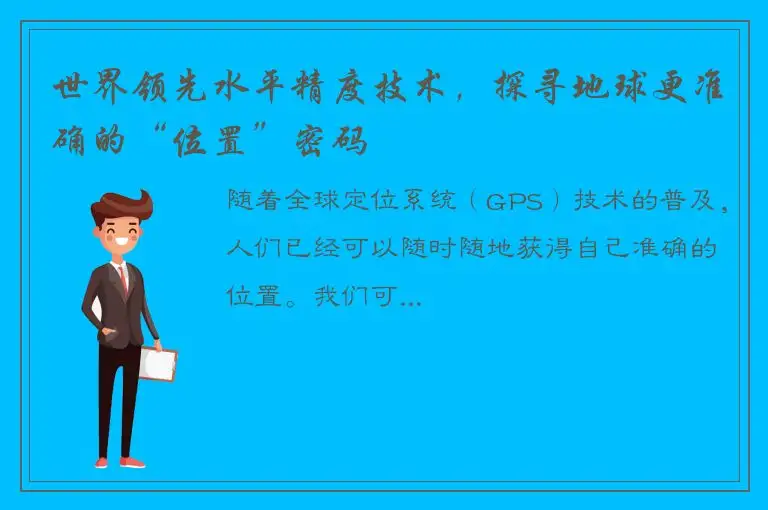 世界领先水平精度技术，探寻地球更准确的“位置”密码

随着全球定位系统（GPS）技术的普及，人们已经可以随时随地获得自己准确的位置。我们可...